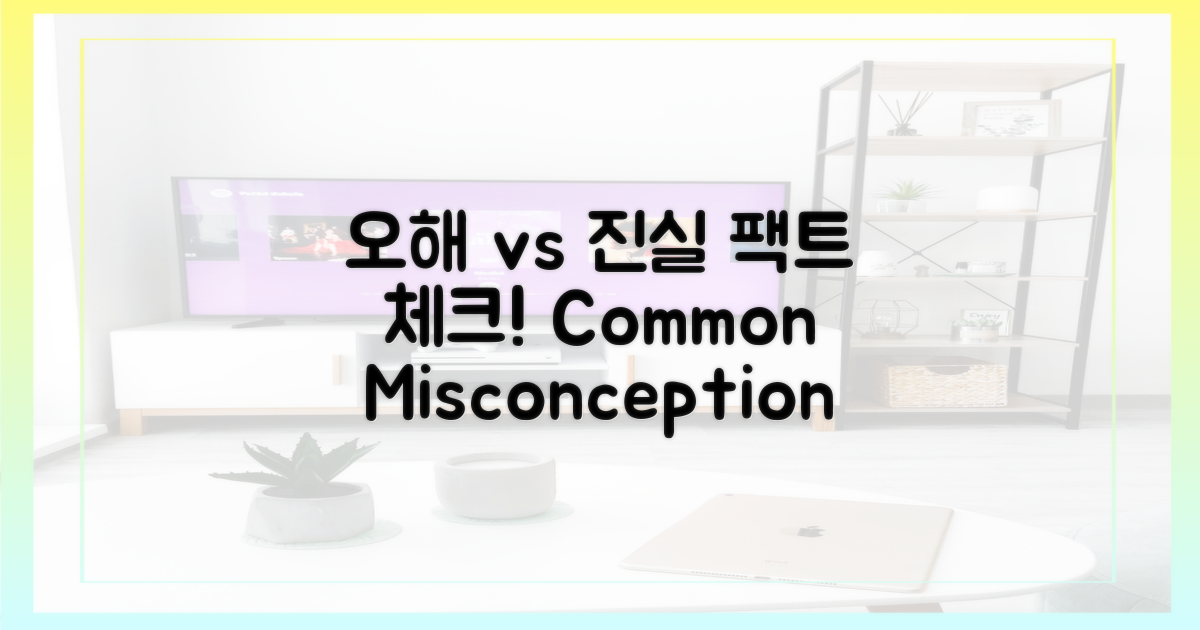 오해 vs 진실 팩트 체크! Common Misconception